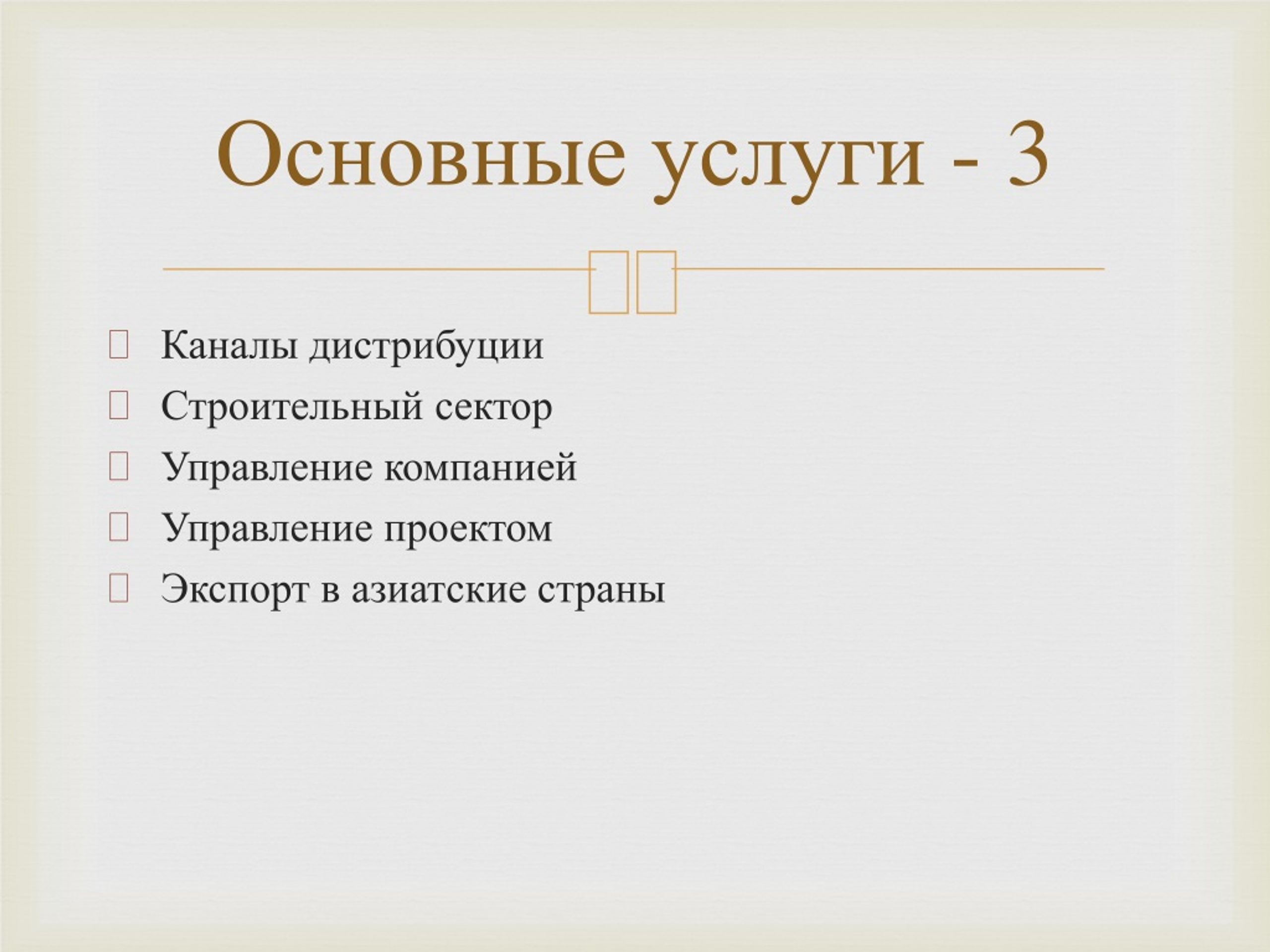 Основные услуги - 3

Каналы дистрибуции
Строительный сектор
Управление компанией
Управление проектом
Экспорт в азиатские страны